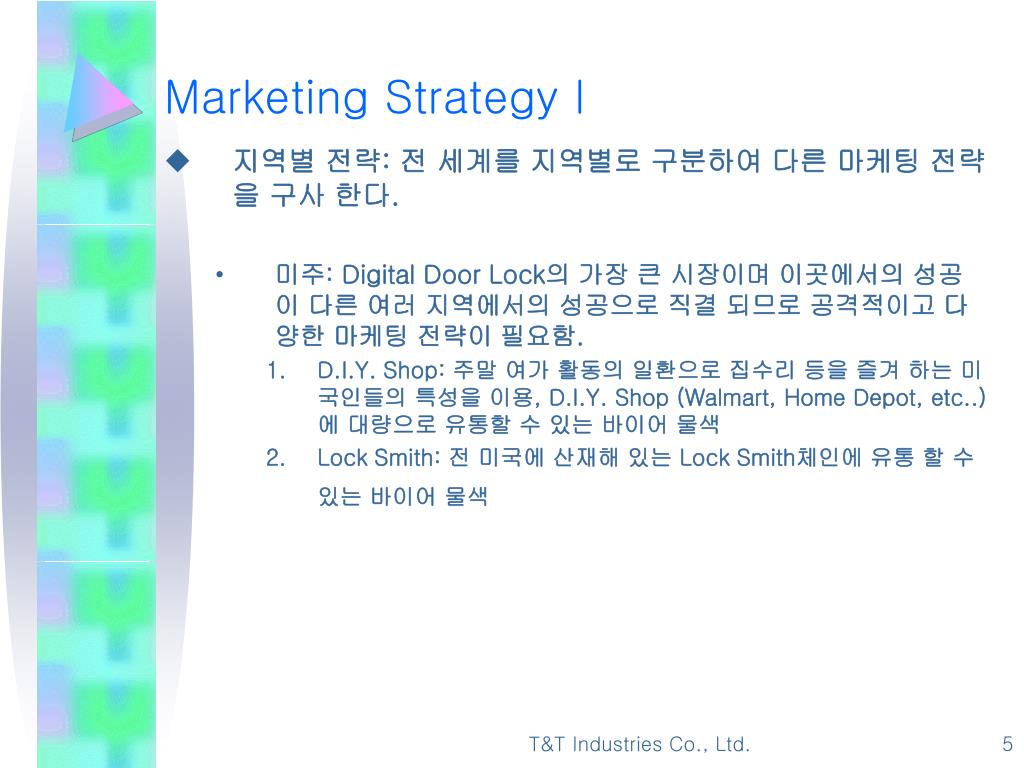 Marketing Strategy I

◆ 지역별 전략: 전 세계를 지역별로 구분하여 다른 마케팅 전략을 구사 한다.

• 미주: Digital Door Lock의 가장 큰 시장이며 이곳에서의 성공이 다른 여러 지역에서의 성공으로 직결 되므로 공격적이고 다양한 마케팅 전략이 필요함.

1. D.I.Y. Shop: 주말 여가 활동의 일환으로 집수리 등을 즐겨 하는 미국인들의 특성을 이용, D.I.Y. Shop (Walmart, Home Depot, etc..)에 대량으로 유통할 수 있는 바이어 물색

2. Lock Smith: 전 미국에 산재해 있는 Lock Smith체인에 유통 할 수 있는 바이어 물색

T&T Industries Co., Ltd.

5